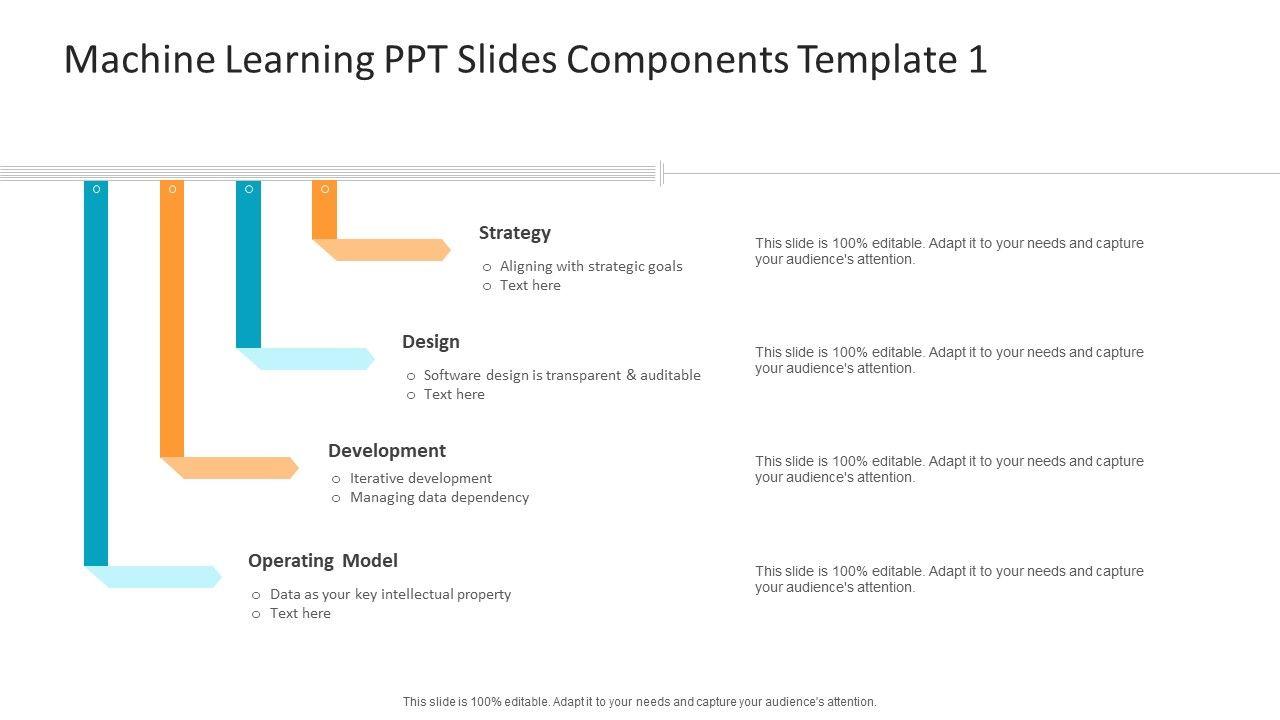 Machine Learning PPT Slides Components Template 1

Strategy
o Aligning with strategic goals
o Text here

This slide is 100% editable. Adapt it to your needs and capture your audience's attention.

Design
o Software design is transparent & auditable
o Text here

This slide is 100% editable. Adapt it to your needs and capture your audience's attention.

Development
o Iterative development
o Managing data dependency

This slide is 100% editable. Adapt it to your needs and capture your audience's attention.

Operating Model
o Data as your key intellectual property
o Text here

This slide is 100% editable. Adapt it to your needs and capture your audience's attention.

This slide is 100% editable. Adapt it to your needs and capture your audience's attention.